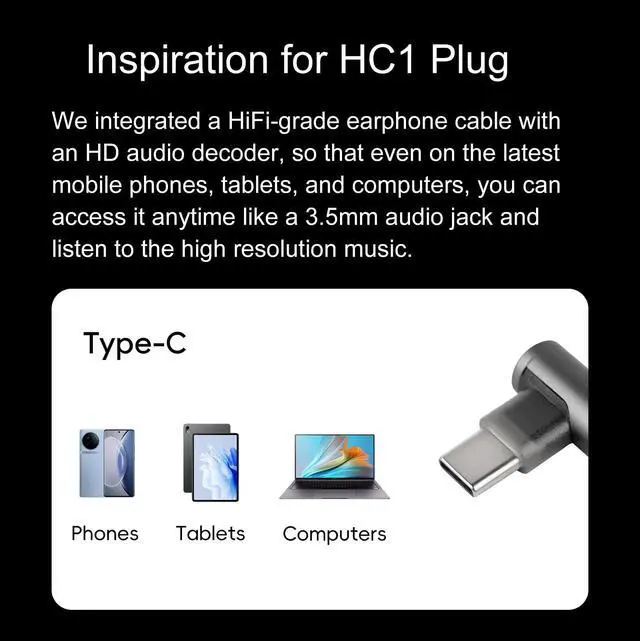 Inspiration for HC1 Plug

We integrated a HiFi-grade earphone cable with an HD audio decoder, so that even on the latest mobile phones, tablets, and computers, you can access it anytime like a 3.5mm audio jack and listen to the high resolution music.

Type-C

Phones

Tablets

Computers